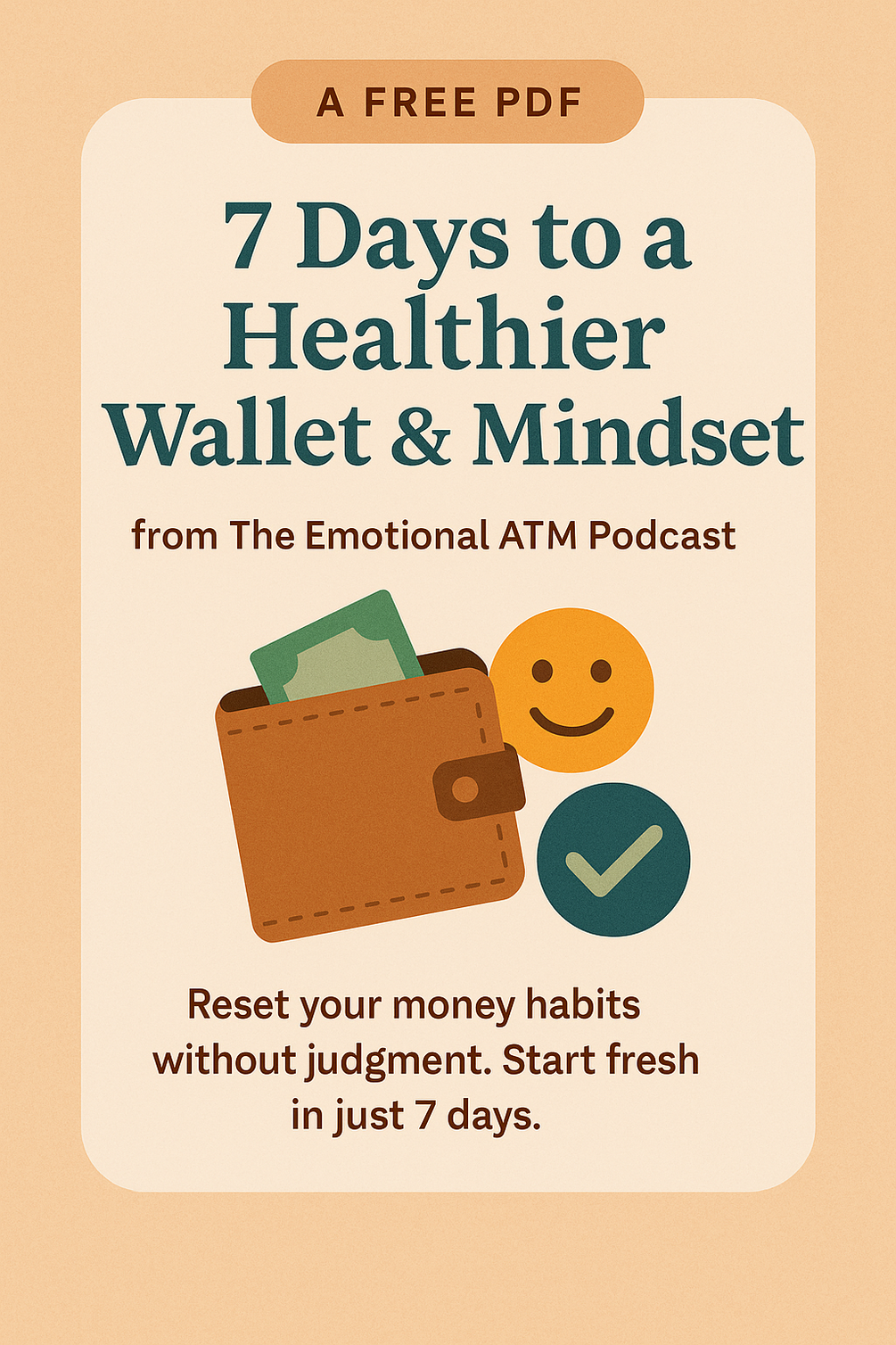 A FREE PDF

7 Days to a Healthier Wallet & Mindset

from The Emotional ATM Podcast

Reset your money habits without judgment. Start fresh in just 7 days.